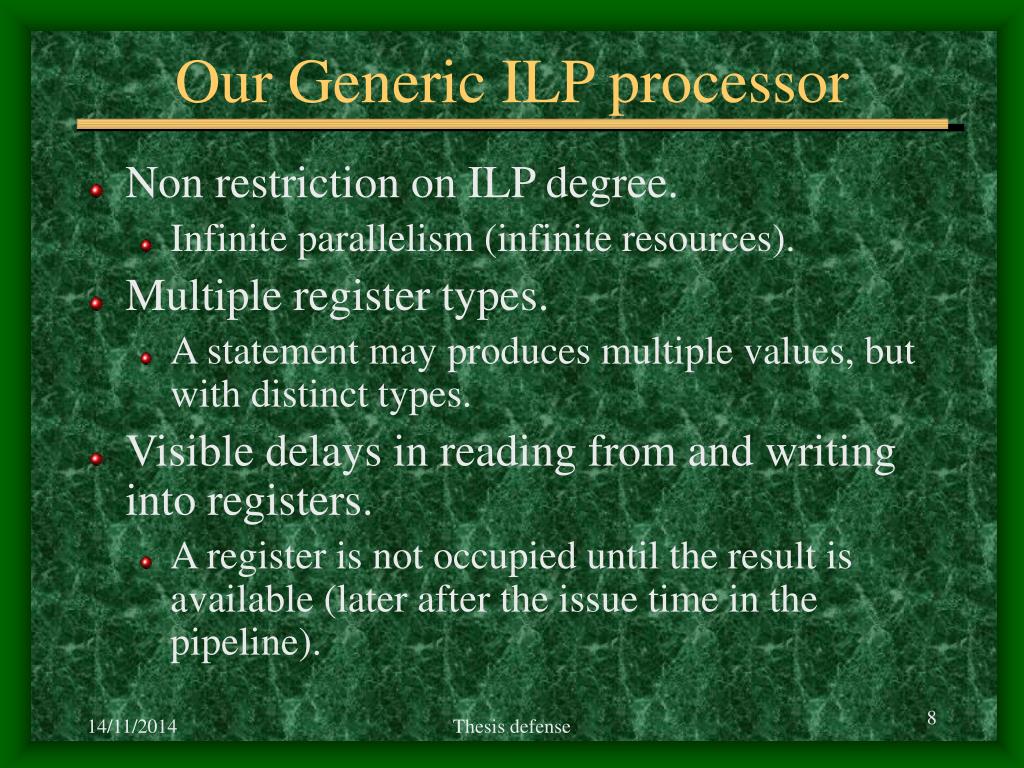 Our Generic ILP processor

Non restriction on ILP degree.

Infinite parallelism (infinite resources).

Multiple register types.

A statement may produces multiple values, but with distinct types.

Visible delays in reading from and writing into registers.

A register is not occupied until the result is available (later after the issue time in the pipeline).

14/11/2014

Thesis defense

8